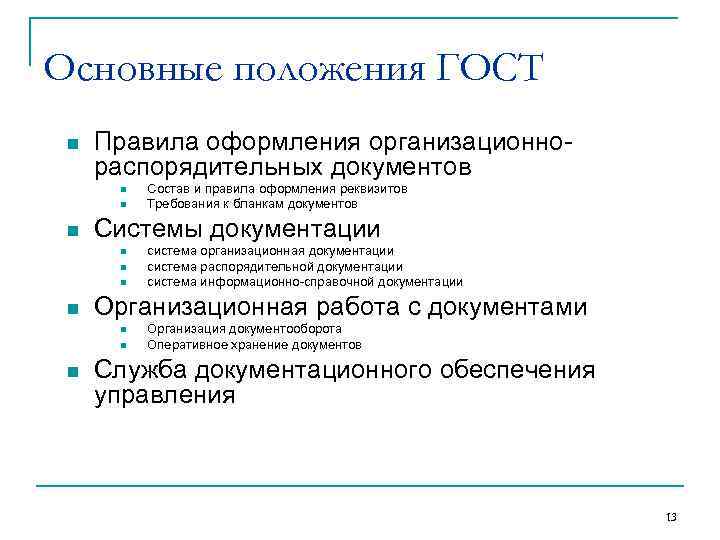 Основные положения ГОСТ

- Правила оформления организационно-распорядительных документов
  - Состав и правила оформления реквизитов
  - Требования к бланкам документов
- Системы документации
  - система организационная документации
  - система распорядительной документации
  - система информационно-справочной документации
- Организационная работа с документами
  - Организация документооборота
  - Оперативное хранение документов
- Служба документационного обеспечения управления

13